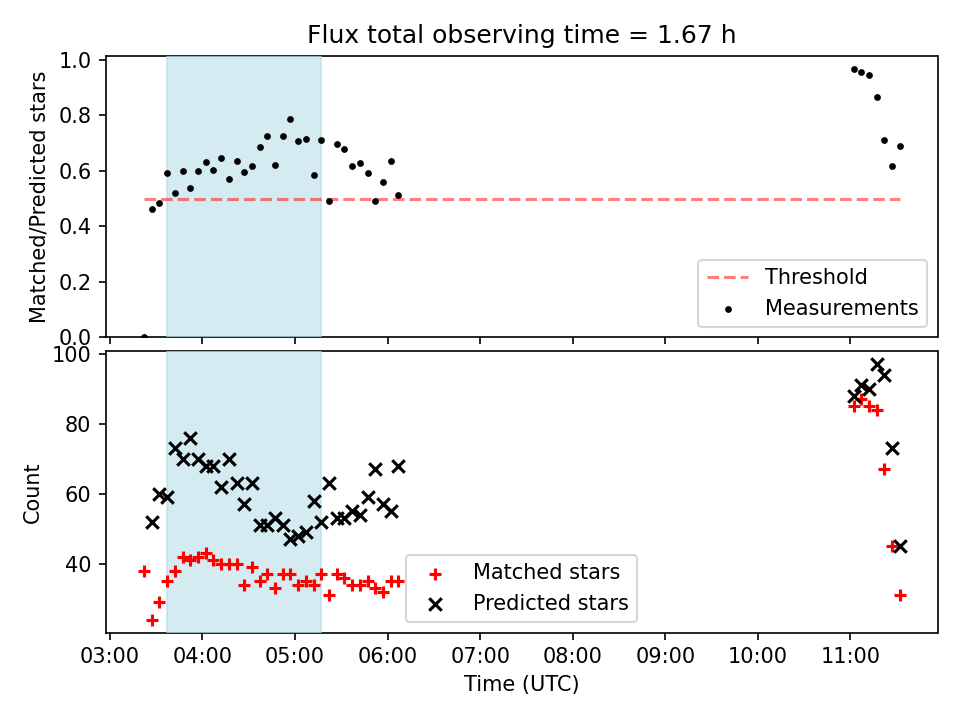 Flux total observing time = 1.67 h

Matched/Predicted stars

1.0
0.8
0.6
0.4
0.2
0.0

Threshold
Measurements

Count

100
80
60
40

Matched stars
Predicted stars

03:00 04:00 05:00 06:00 07:00 08:00 09:00 10:00 11:00

Time (UTC)